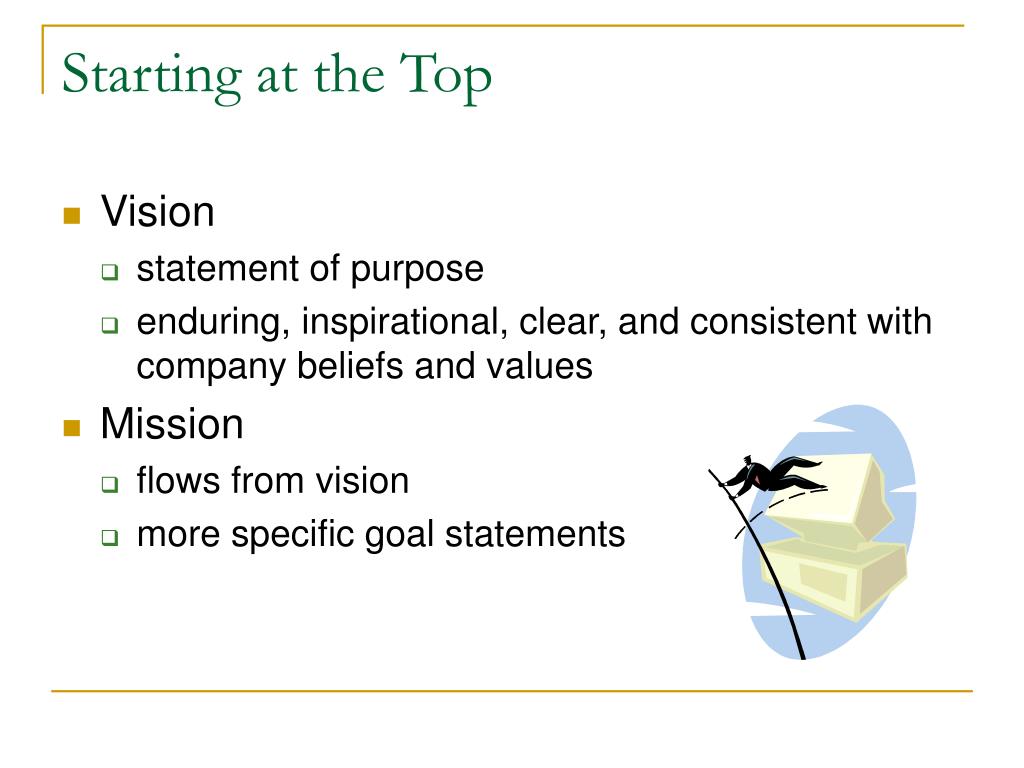 Starting at the Top

Vision
statement of purpose
enduring, inspirational, clear, and consistent with company beliefs and values

Mission
flows from vision
more specific goal statements